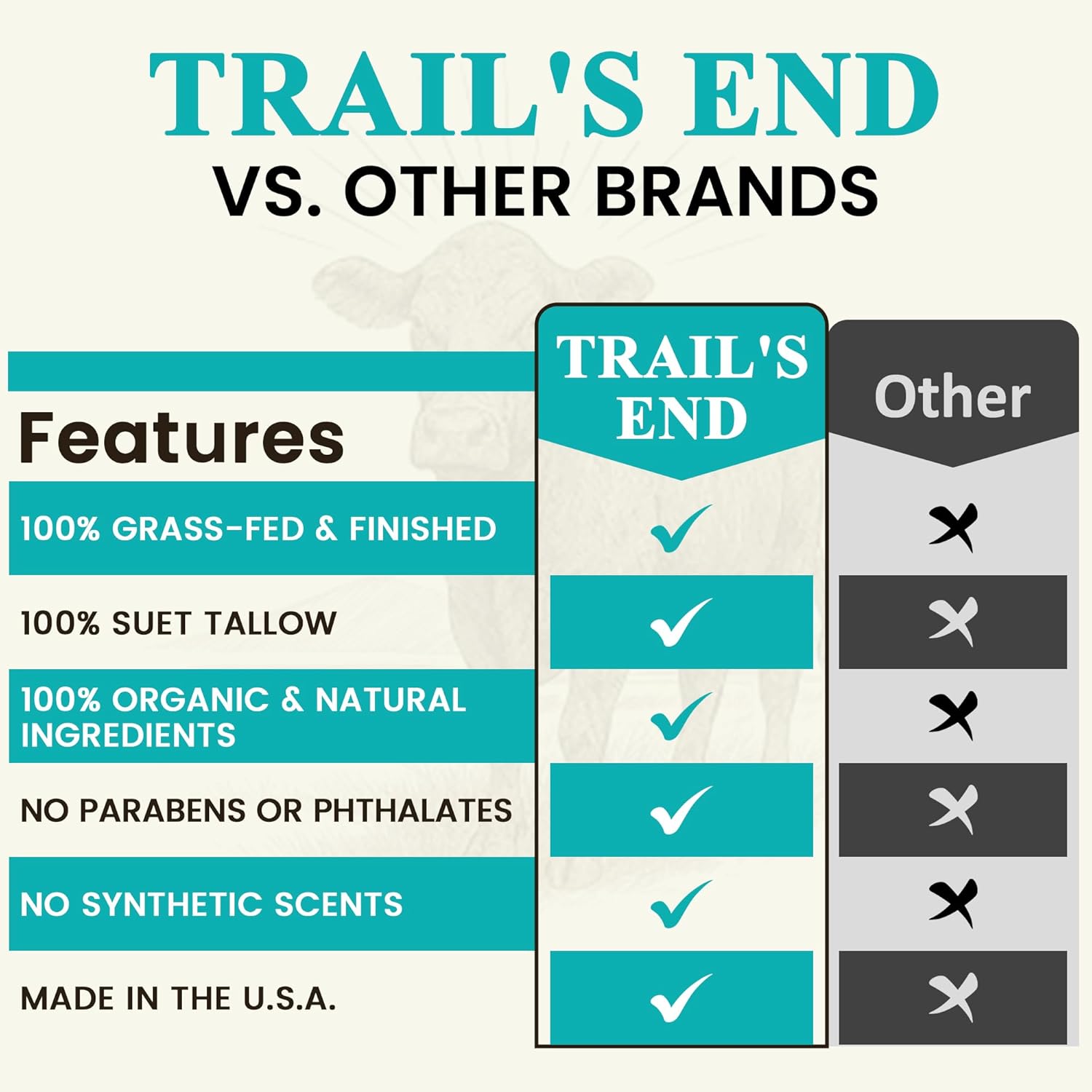 TRAIL'S END
VS. OTHER BRANDS

| Features | TRAIL'S END | Other |
|---|---|---|
| 100% GRASS-FED & FINISHED | ✓ | ✗ |
| 100% SUET TALLOW | ✓ | ✗ |
| 100% ORGANIC & NATURAL INGREDIENTS | ✓ | ✗ |
| NO PARABENS OR PHTHALATES | ✓ | ✗ |
| NO SYNTHETIC SCENTS | ✓ | ✗ |
| MADE IN THE U.S.A. | ✓ | ✗ |